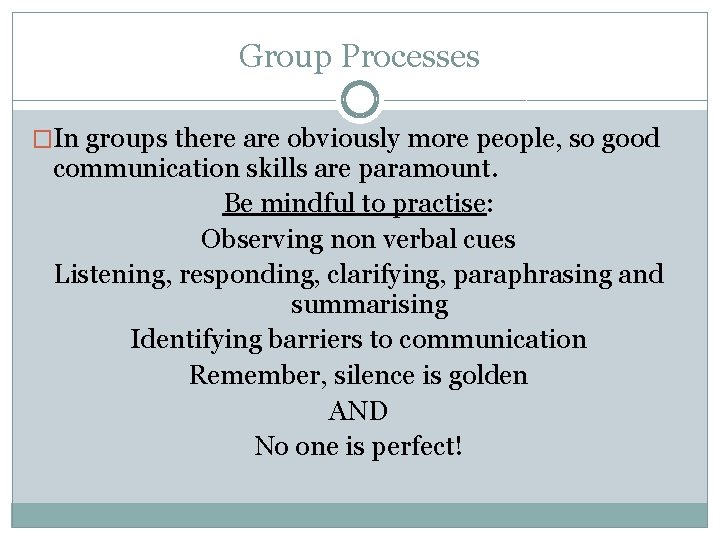 Group Processes

□In groups there are obviously more people, so good communication skills are paramount.

Be mindful to practise:

Observing non verbal cues

Listening, responding, clarifying, paraphrasing and summarising

Identifying barriers to communication

Remember, silence is golden

AND

No one is perfect!